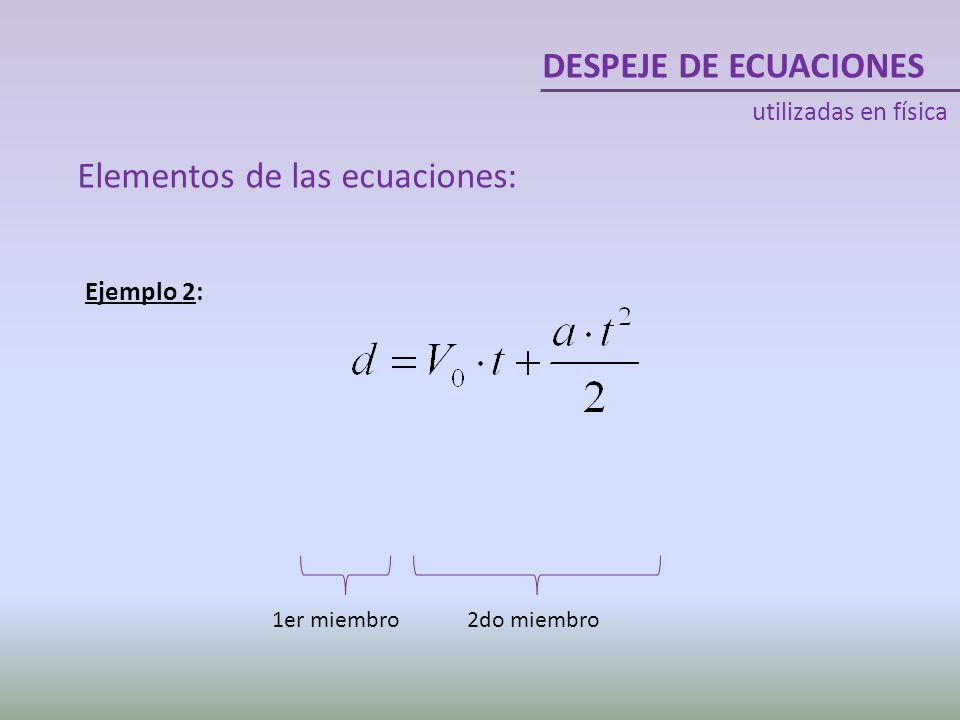 DESPEJE DE ECUACIONES
utilizadas en física

Elementos de las ecuaciones:

Ejemplo 2:

$d = V_0 \cdot t + \frac{a \cdot t^2}{2}$

1er miembro 2do miembro